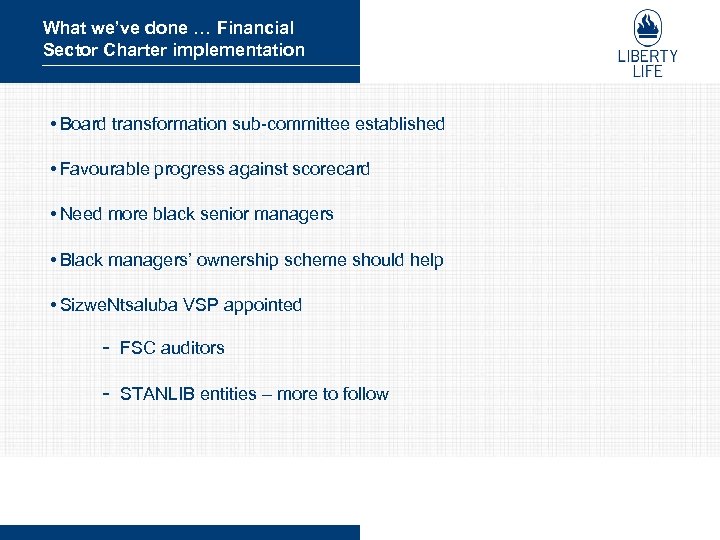 What we've done … Financial Sector Charter implementation

LIBERTY LIFE

• Board transformation sub-committee established

• Favourable progress against scorecard

• Need more black senior managers

• Black managers' ownership scheme should help

• SizweNtsaluba VSP appointed

- FSC auditors

- STANLIB entities – more to follow